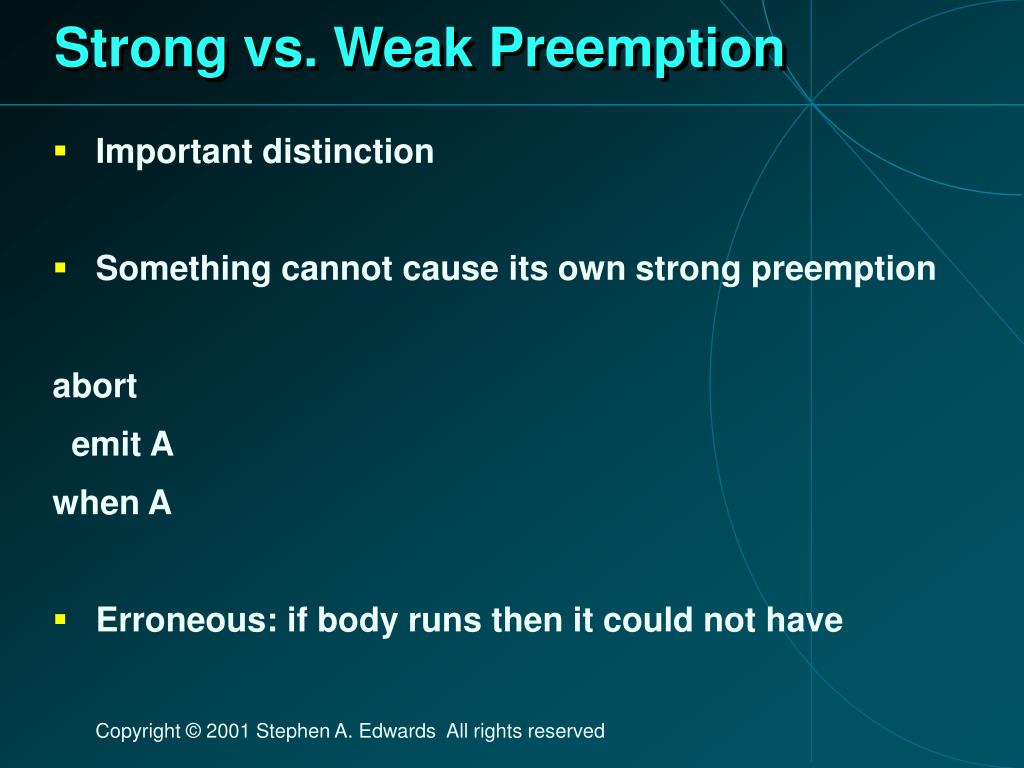 Strong vs. Weak Preemption

▪ Important distinction

▪ Something cannot cause its own strong preemption

abort
  emit A
when A

▪ Erroneous: if body runs then it could not have

Copyright © 2001 Stephen A. Edwards  All rights reserved